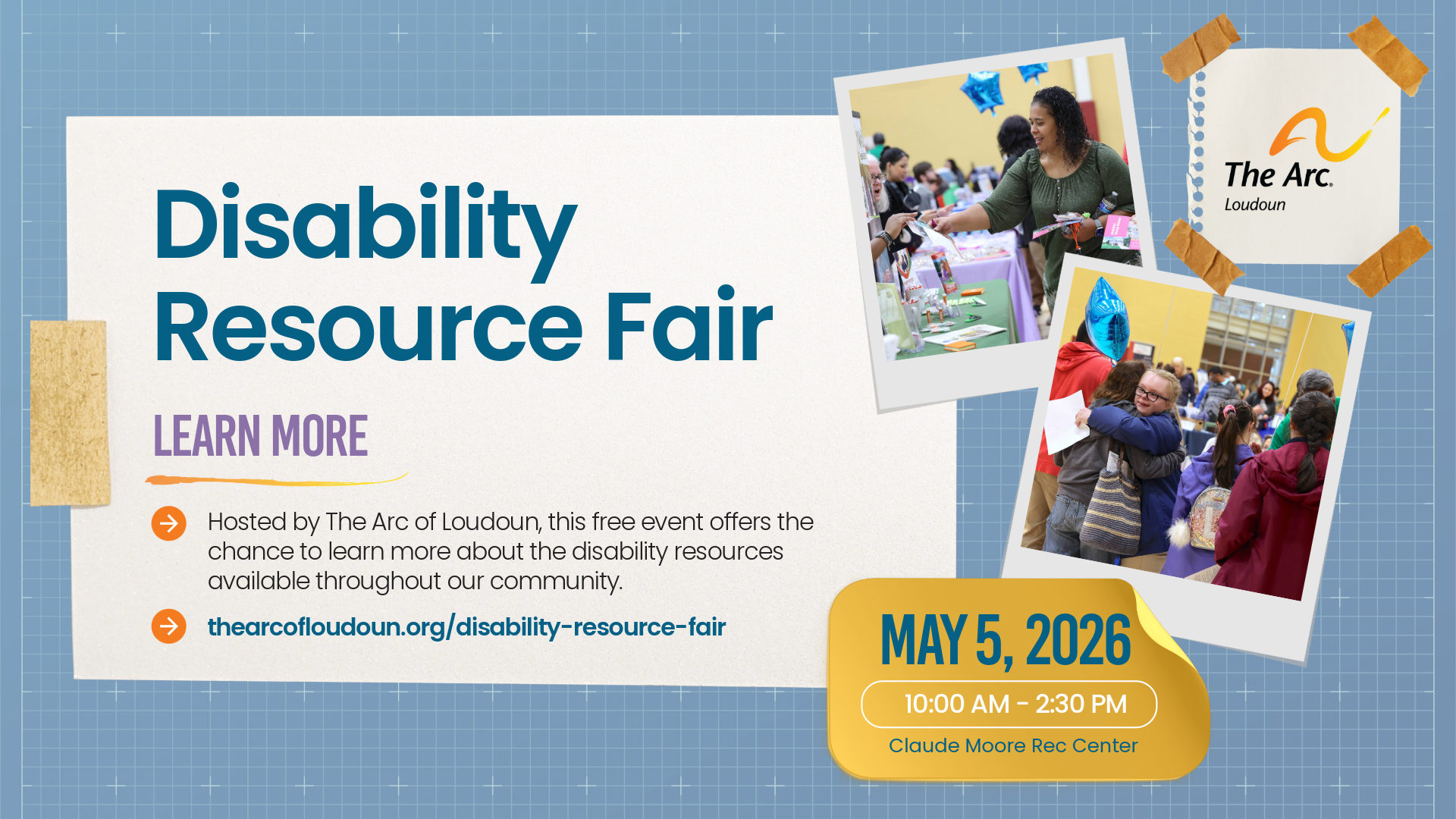 Disability Resource Fair

LEARN MORE

Hosted by The Arc of Loudoun, this free event offers the chance to learn more about the disability resources available throughout our community.

thearcofloudoun.org/disability-resource-fair

The Arc. Loudoun

MAY 5, 2026

10:00 AM - 2:30 PM

Claude Moore Rec Center